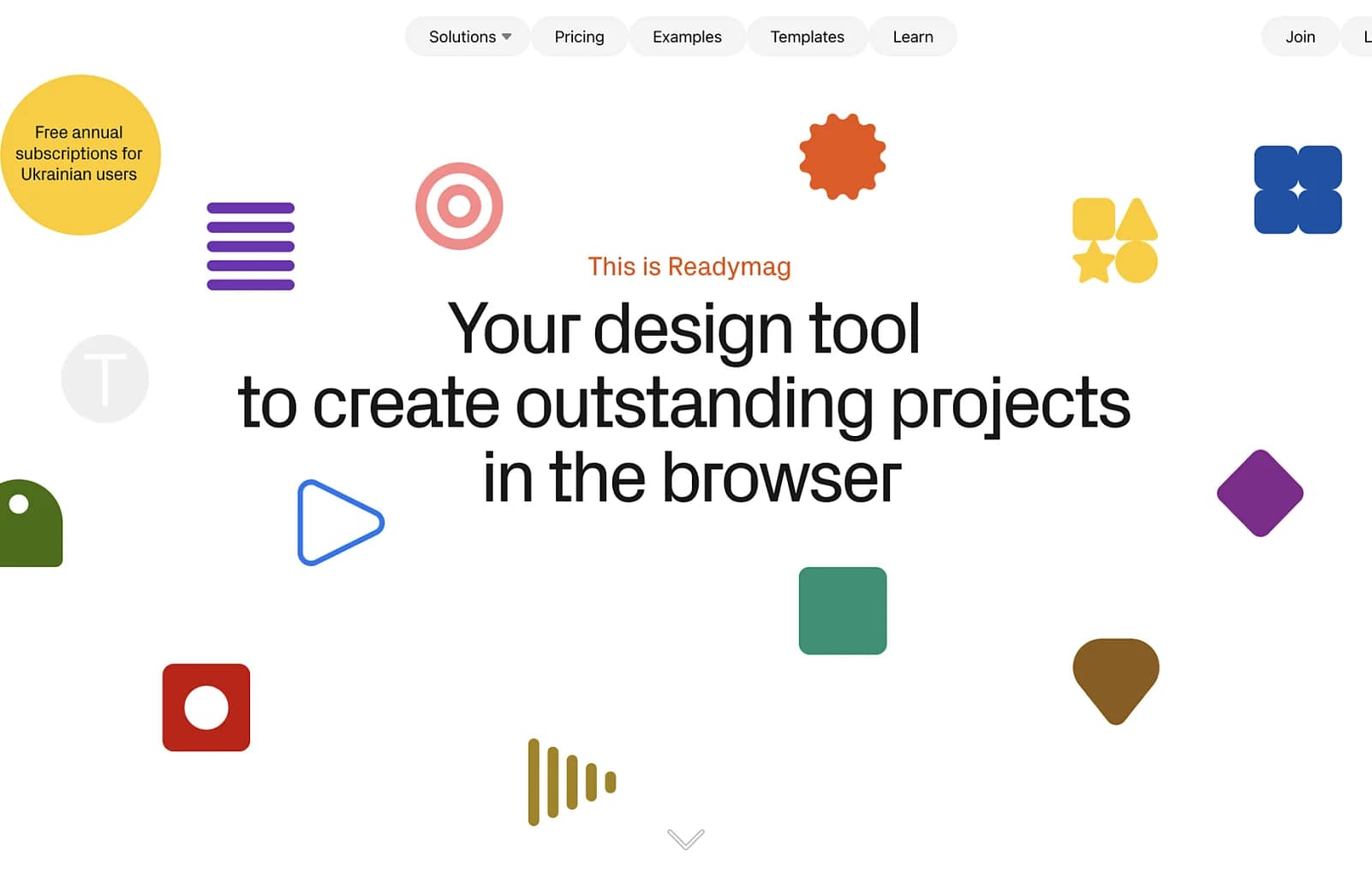 Solutions Pricing Examples Templates Learn

Join L

Free annual subscriptions for Ukrainian users

T

This is Readymag

Your design tool to create outstanding projects in the browser